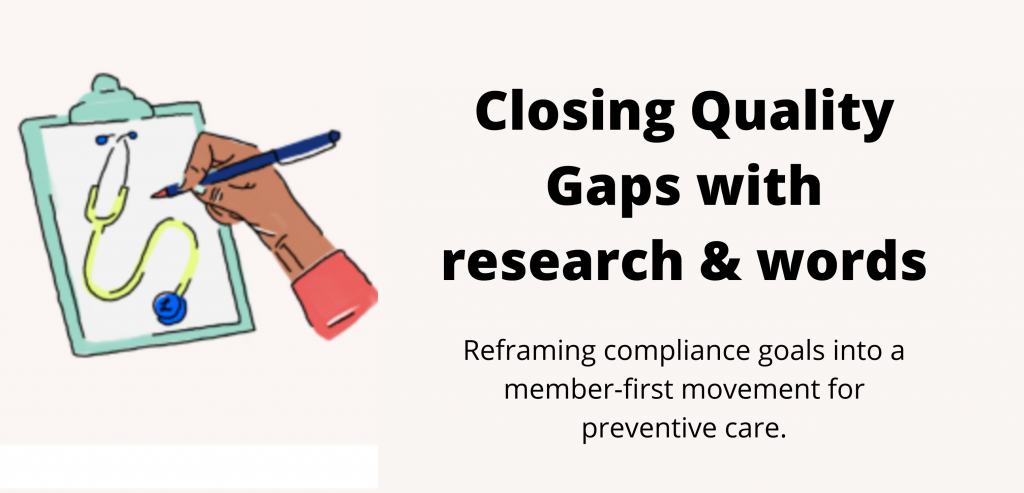 Closing Quality Gaps with research & words

Reframing compliance goals into a member-first movement for preventive care.